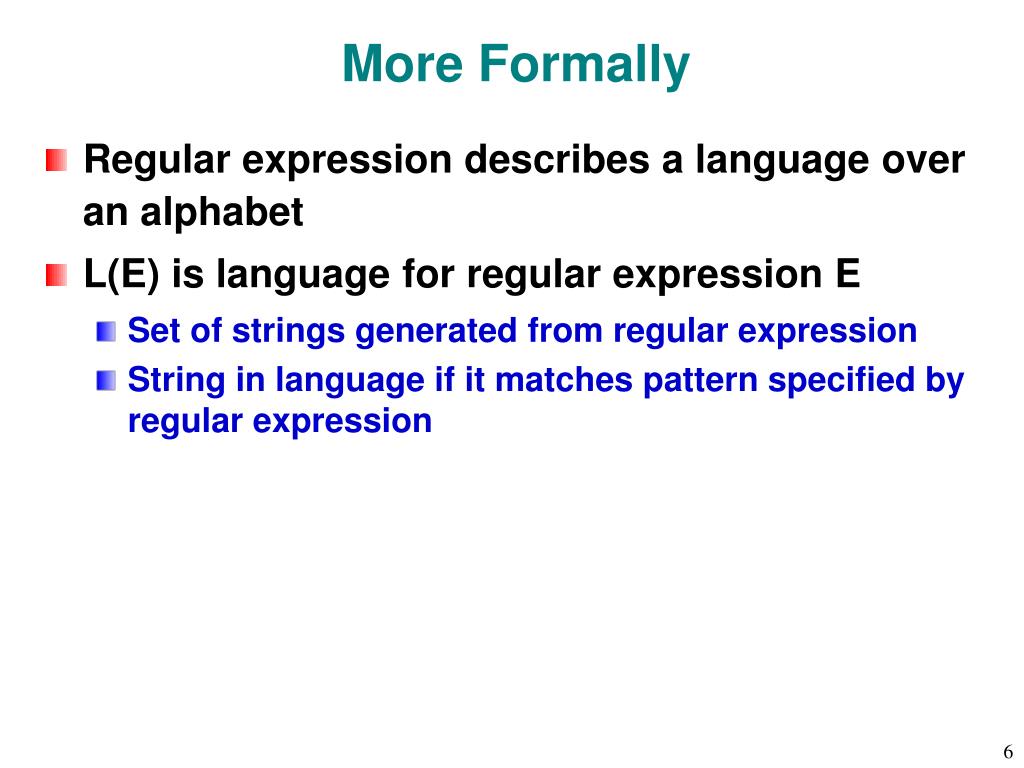 More Formally

Regular expression describes a language over an alphabet

L(E) is language for regular expression E

Set of strings generated from regular expression

String in language if it matches pattern specified by regular expression

6